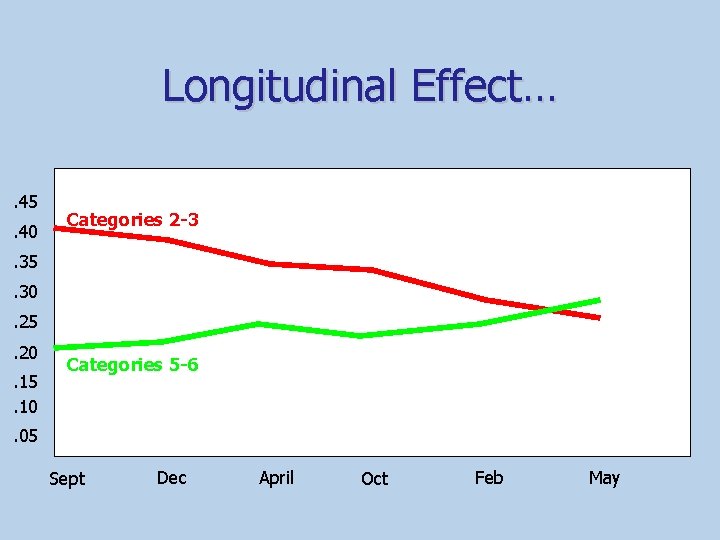 Longitudinal Effect…

.45
.40
.35
.30
.25
.20
.15
.10
.05

Categories 2-3

Categories 5-6

Sept
Dec
April
Oct
Feb
May